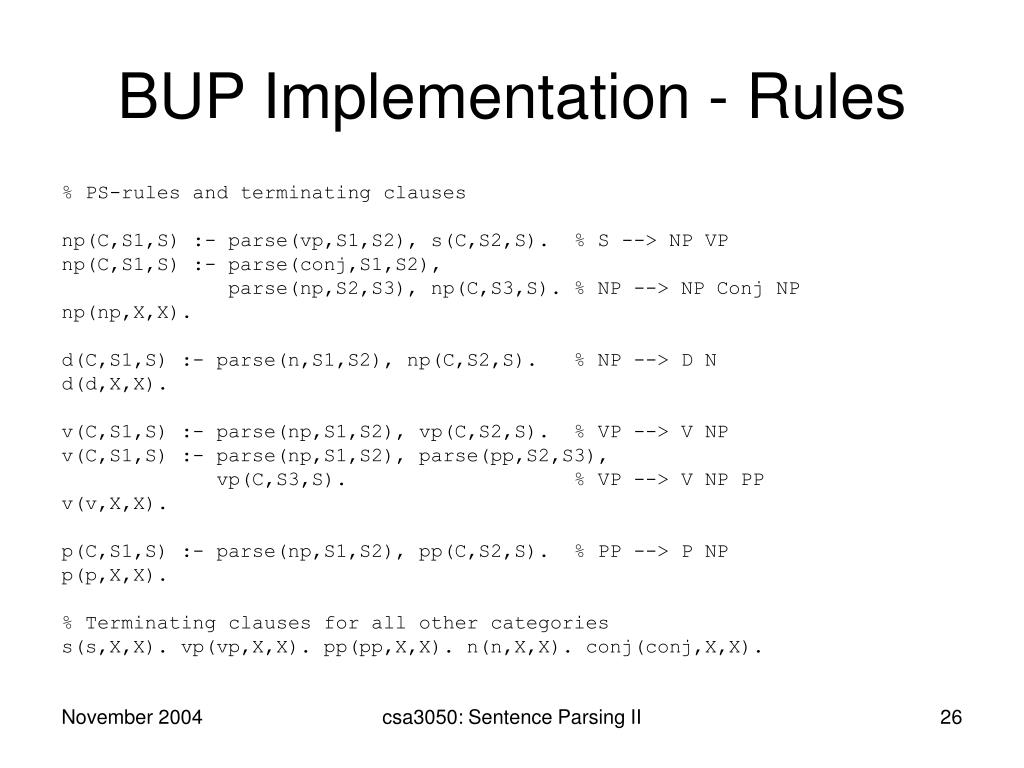 BUP Implementation - Rules

% PS-rules and terminating clauses

np(C,S1,S) :- parse(vp,S1,S2), s(C,S2,S).  % S --> NP VP
np(C,S1,S) :- parse(conj,S1,S2),
              parse(np,S2,S3), np(C,S3,S). % NP --> NP Conj NP
np(np,X,X).

d(C,S1,S) :- parse(n,S1,S2), np(C,S2,S).   % NP --> D N
d(d,X,X).

v(C,S1,S) :- parse(np,S1,S2), vp(C,S2,S).  % VP --> V NP
v(C,S1,S) :- parse(np,S1,S2), parse(pp,S2,S3),
             vp(C,S3,S).                   % VP --> V NP PP
v(v,X,X).

p(C,S1,S) :- parse(np,S1,S2), pp(C,S2,S).  % PP --> P NP
p(p,X,X).

% Terminating clauses for all other categories
s(s,X,X). vp(vp,X,X). pp(pp,X,X). n(n,X,X). conj(conj,X,X).

November 2004

csa3050: Sentence Parsing II

26